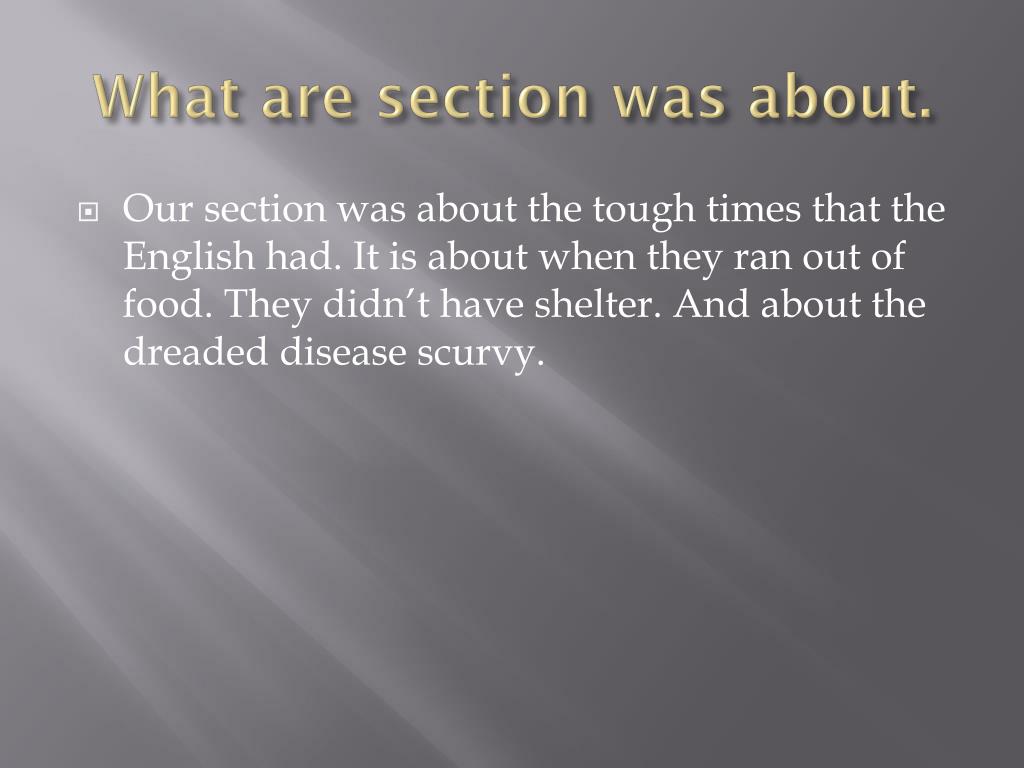 What are section was about.

• Our section was about the tough times that the English had. It is about when they ran out of food. They didn't have shelter. And about the dreaded disease scurvy.